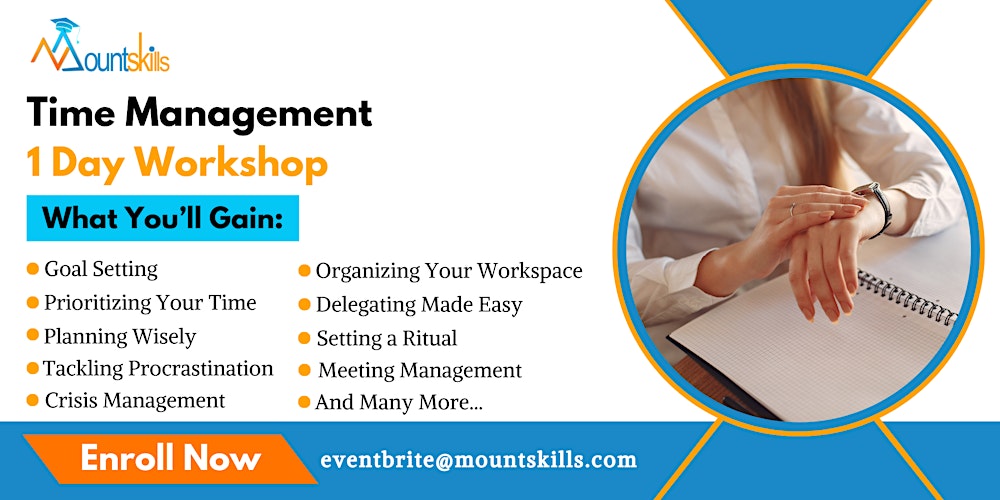 Mountskills

Time Management
1 Day Workshop

What You'll Gain:

Goal Setting
Prioritizing Your Time
Planning Wisely
Tackling Procrastination
Crisis Management

Organizing Your Workspace
Delegating Made Easy
Setting a Ritual
Meeting Management
And Many More...

Enroll Now

eventbrite@mountskills.com